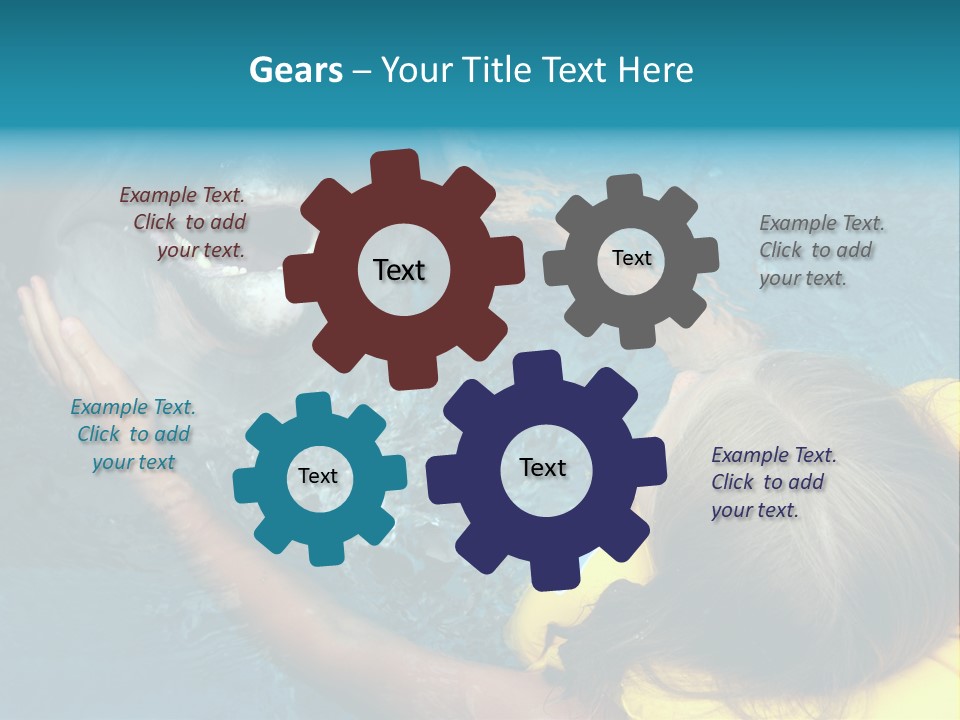 Gears – Your Title Text Here

Example Text. Click to add your text.

Text

Text

Example Text. Click to add your text.

Example Text. Click to add your text

Text

Text

Example Text. Click to add your text.